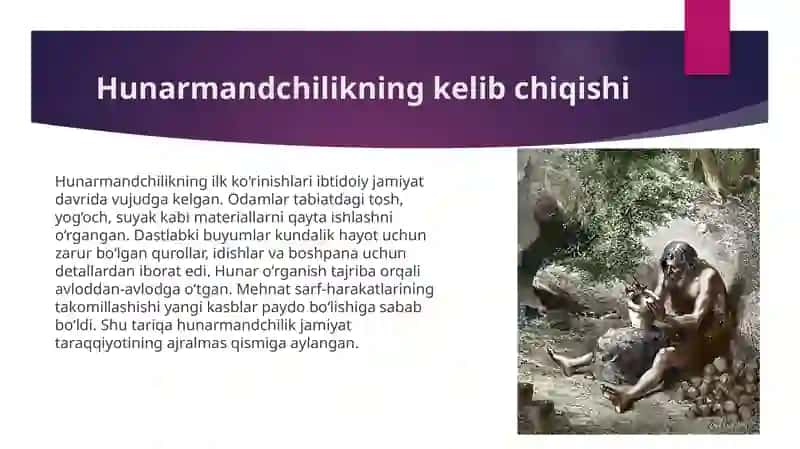 Hunarmandchilikning kelib chiqishi

Hunarmandchilikning ilk ko'rinishlari ibtidoiy jamiyat davrida vujudga kelgan. Odamlar tabiatdagi tosh, yog'och, suyak kabi materiallarni qayta ishlashni o'rgangan. Dastlabki buyumlar kundalik hayot uchun zarur bo'lgan qurollar, idishlar va boshpana uchun detallardan iborat edi. Hunar o'rganish tajriba orqali avloddan-avlodga o'tgan. Mehnat sarf-harakatlarining takomillashishi yangi kasblar paydo bo'lishiga sabab bo'ldi. Shu tariqa hunarmandchilik jamiyat taraqqiyotining ajralmas qismiga aylangan.